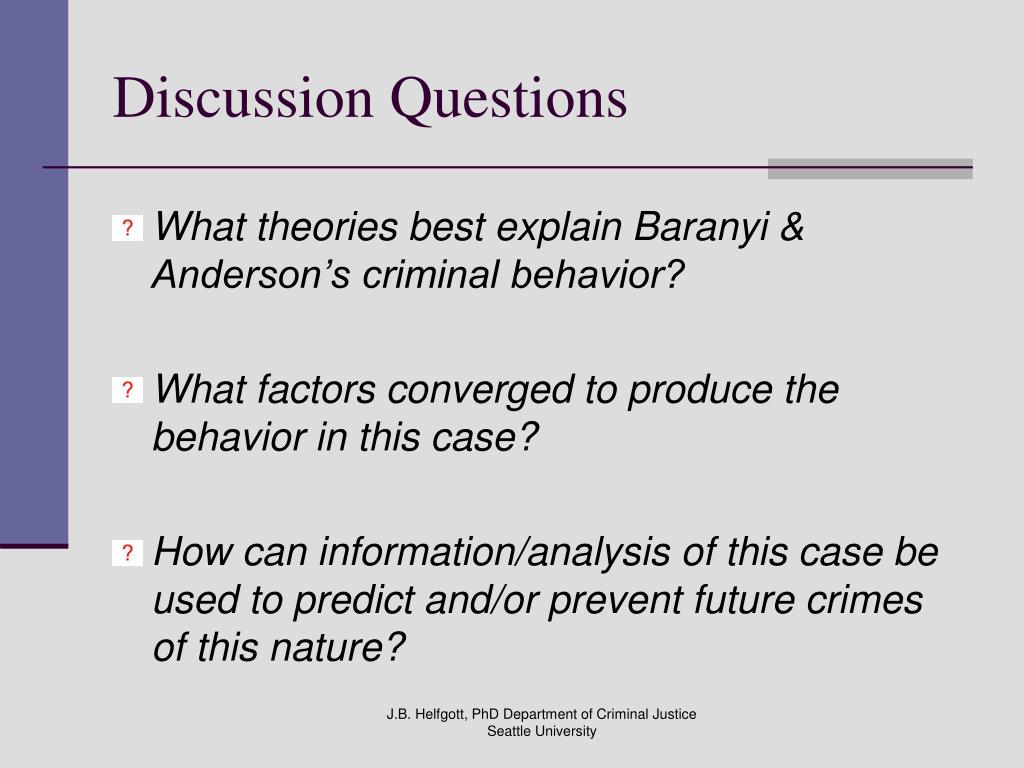 Discussion Questions

? What theories best explain Baranyi & Anderson’s criminal behavior?

? What factors converged to produce the behavior in this case?

? How can information/analysis of this case be used to predict and/or prevent future crimes of this nature?

J.B. Helfgott, PhD Department of Criminal Justice
Seattle University